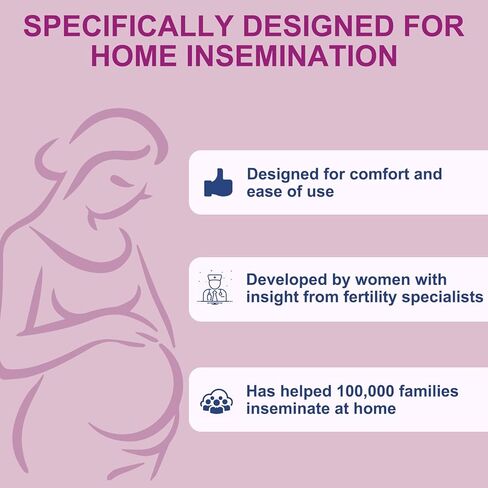 SPECIFICALLY DESIGNED FOR HOME INSEMINATION

Designed for comfort and ease of use

Developed by women with insight from fertility specialists

Has helped 100,000 families inseminate at home